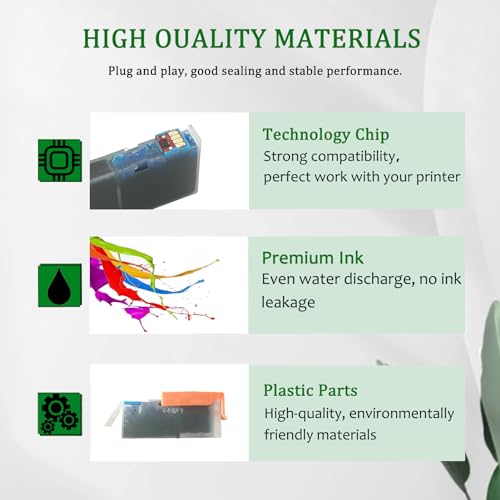 HIGH OUALITY MATERIALS

Plug and play, good sealing and stable performance.

Technology Chip
Strong compatibility, perfect work with your printer

Premium Ink
Even water discharge, no ink leakage

Plastic Parts
High-quality, environmentally friendly materials